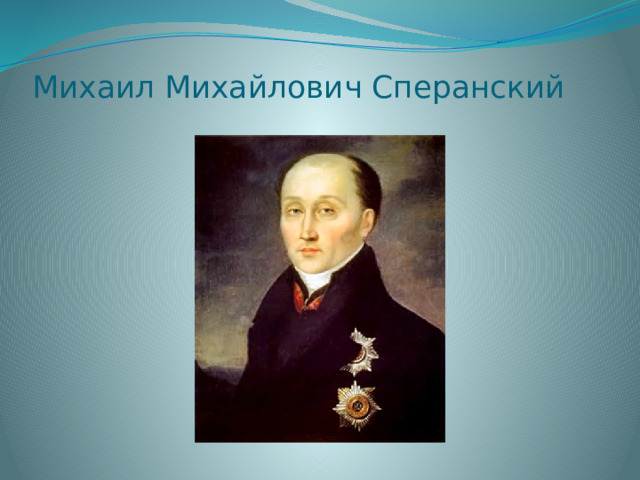 Михаил Михайлович Сперанский